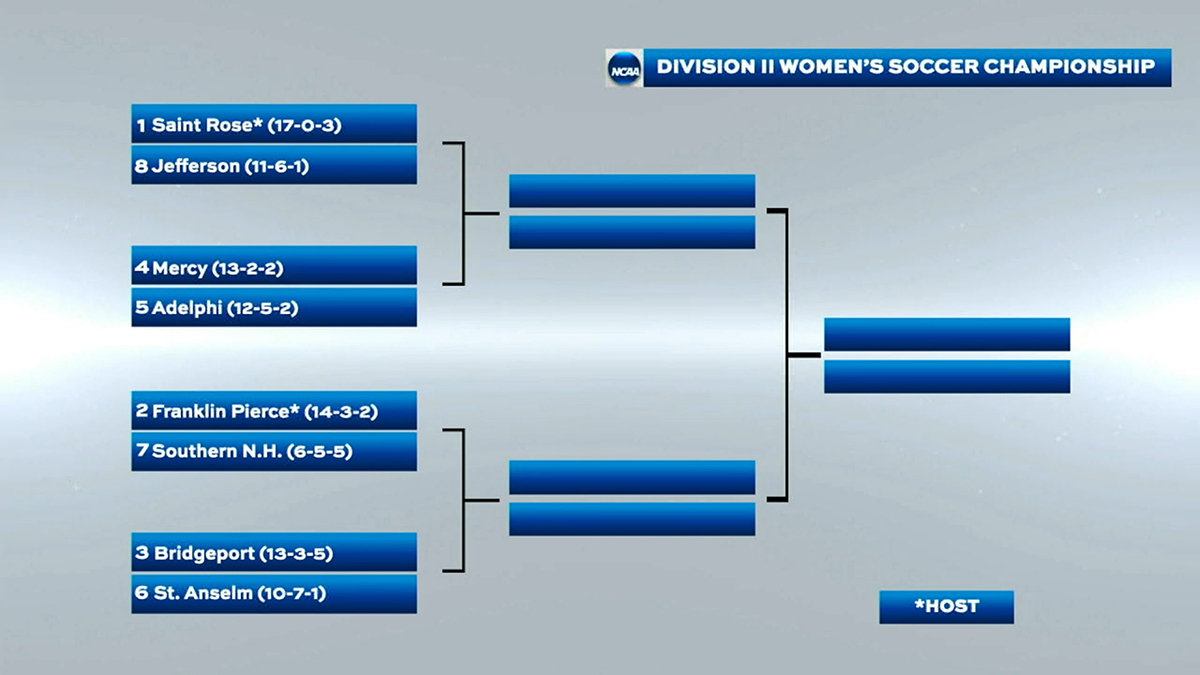 NCAA DIVISION II WOMEN'S SOCCER CHAMPIONSHIP

1 Saint Rose* (17-0-3)
8 Jefferson (11-6-1)

4 Mercy (13-2-2)
5 Adelphi (12-5-2)

2 Franklin Pierce* (14-3-2)
7 Southern N.H. (6-5-5)

3 Bridgeport (13-3-5)
6 St. Anselm (10-7-1)

*HOST